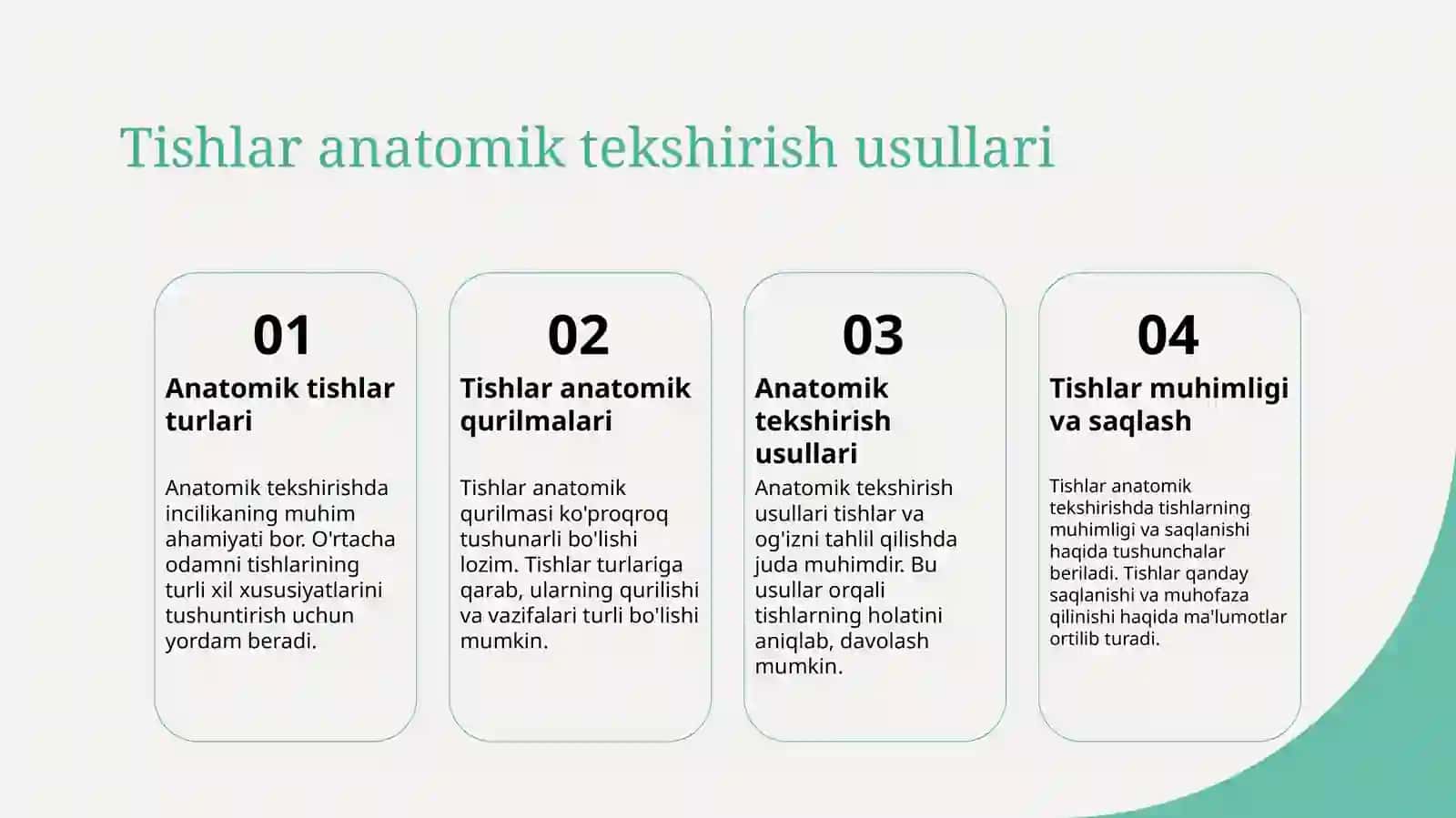 Tishlar anatomik tekshirish usullari

01

Anatomik tishlar turlari

Anatomik tekshirishda incilikaning muhim ahamiyati bor. O'rtacha odamni tishlarining turli xil xususiyatlarini tushuntirish uchun yordam beradi.

02

Tishlar anatomik qurilmalari

Tishlar anatomik qurilmasi ko'proqroq tushunarli bo'lishi lozim. Tishlar turlariga qarab, ularning qurilishi va vazifalari turli bo'lishi mumkin.

03

Anatomik tekshirish usullari

Anatomik tekshirish usullari tishlar va og'izni tahlil qilishda juda muhimdir. Bu usullar orqali tishlarning holatini aniqlab, davolash mumkin.

04

Tishlar muhimligi va saqlash

Tishlar anatomik tekshirishda tishlarning muhimligi va saqlanishi haqida tushunchalar beriladi. Tishlar qanday saqlanishi va muhofaza qilinishi haqida ma'lumotlar ortilib turadi.